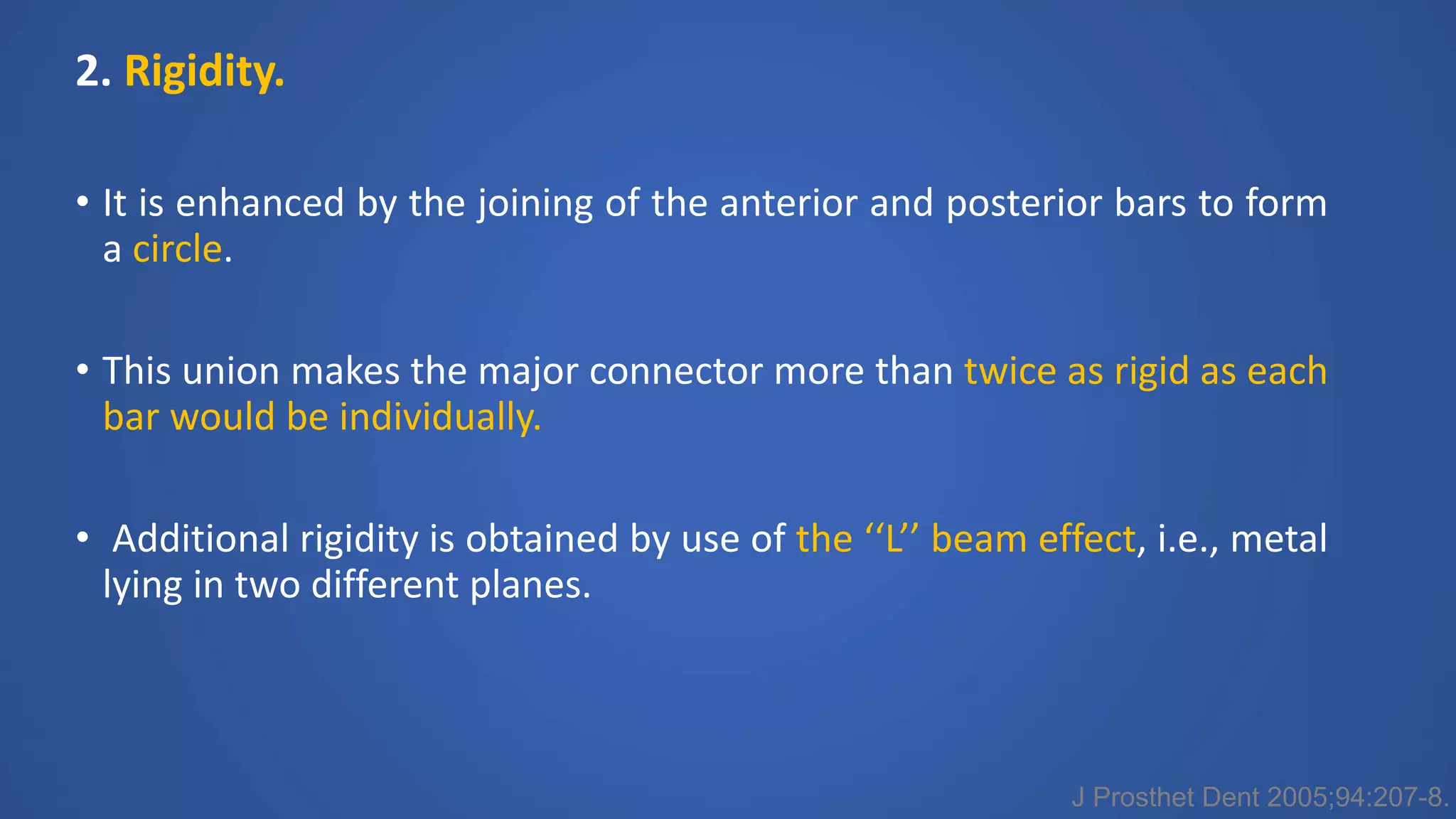 2. Rigidity.

• It is enhanced by the joining of the anterior and posterior bars to form a circle.

• This union makes the major connector more than twice as rigid as each bar would be individually.

• Additional rigidity is obtained by use of the ‘‘L’’ beam effect, i.e., metal lying in two different planes.

J Prosthet Dent 2005;94:207-8.